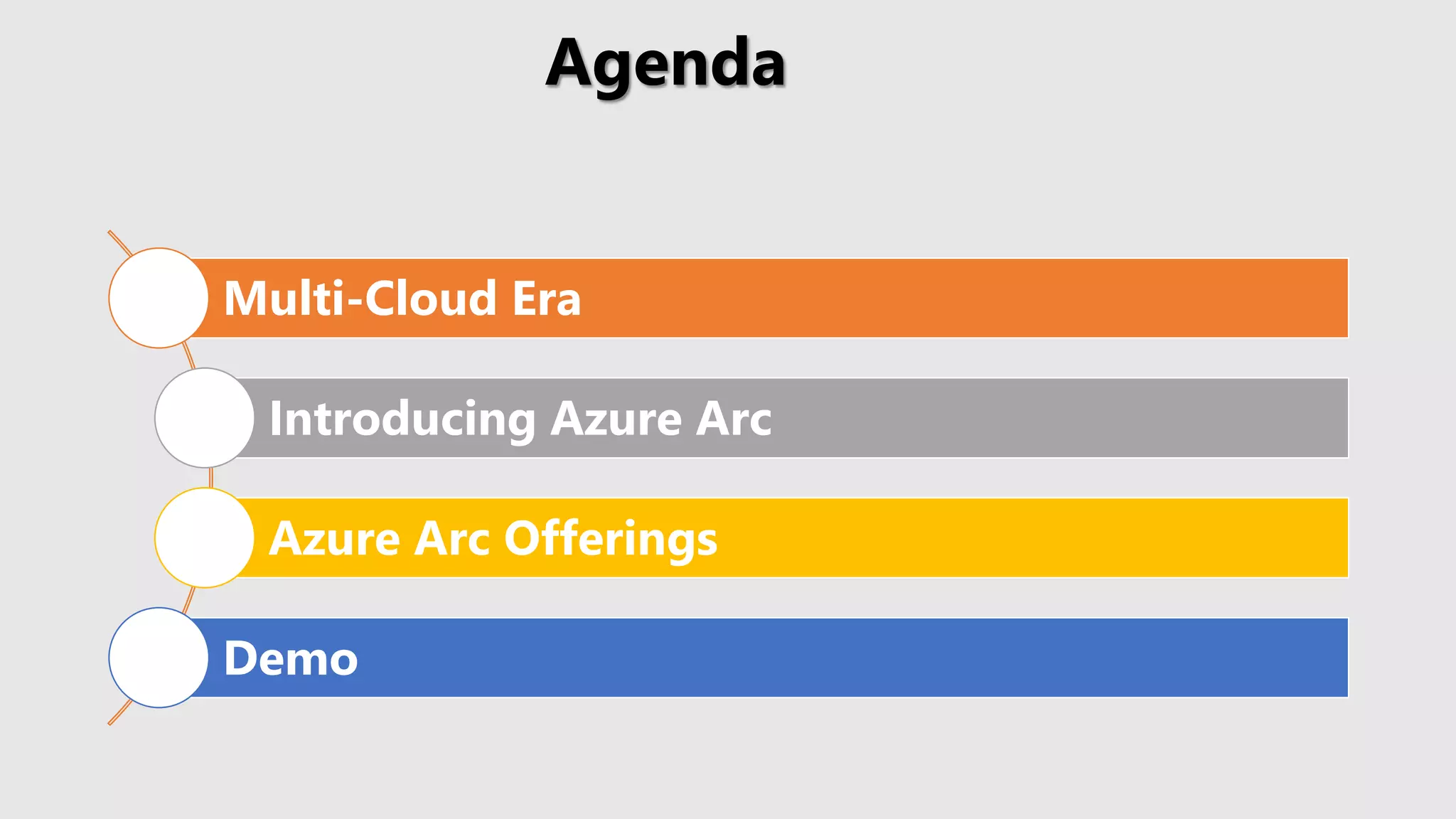 Agenda

Multi-Cloud Era

Introducing Azure Arc

Azure Arc Offerings

Demo